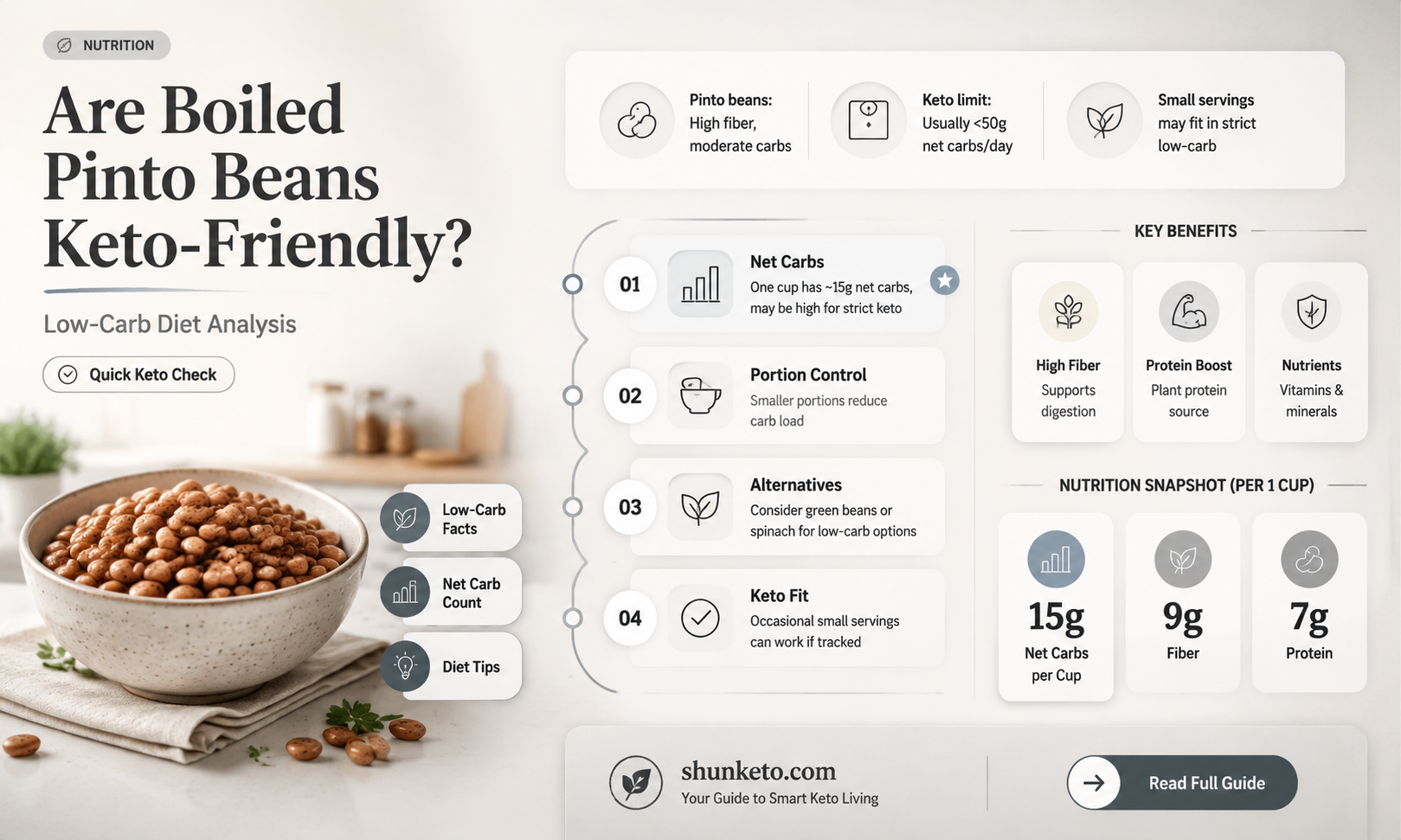 NUTRITION

Are Boiled Pinto Beans Keto-Friendly?

Low-Carb Diet Analysis

Quick Keto Check

Low-Carb Facts

Net Carb Count

Diet Tips

Pinto beans: High fiber, moderate carbs

Keto limit: Usually <50g net carbs/day

Small servings may fit in strict low-carb

01 Net Carbs
One cup has ~15g net carbs, may be high for strict keto

02 Portion Control
Smaller portions reduce carb load

03 Alternatives
Consider green beans or spinach for low-carb options

04 Keto Fit
Occasional small servings can work if tracked

KEY BENEFITS

High Fiber
Supports digestion

Protein Boost
Plant protein source

Nutrients
Vitamins & minerals

NUTRITION SNAPSHOT (PER 1 CUP)

15g
Net Carbs per Cup

9g
Fiber

7g
Protein

shunketo.com
Your Guide to Smart Keto Living

Read Full Guide